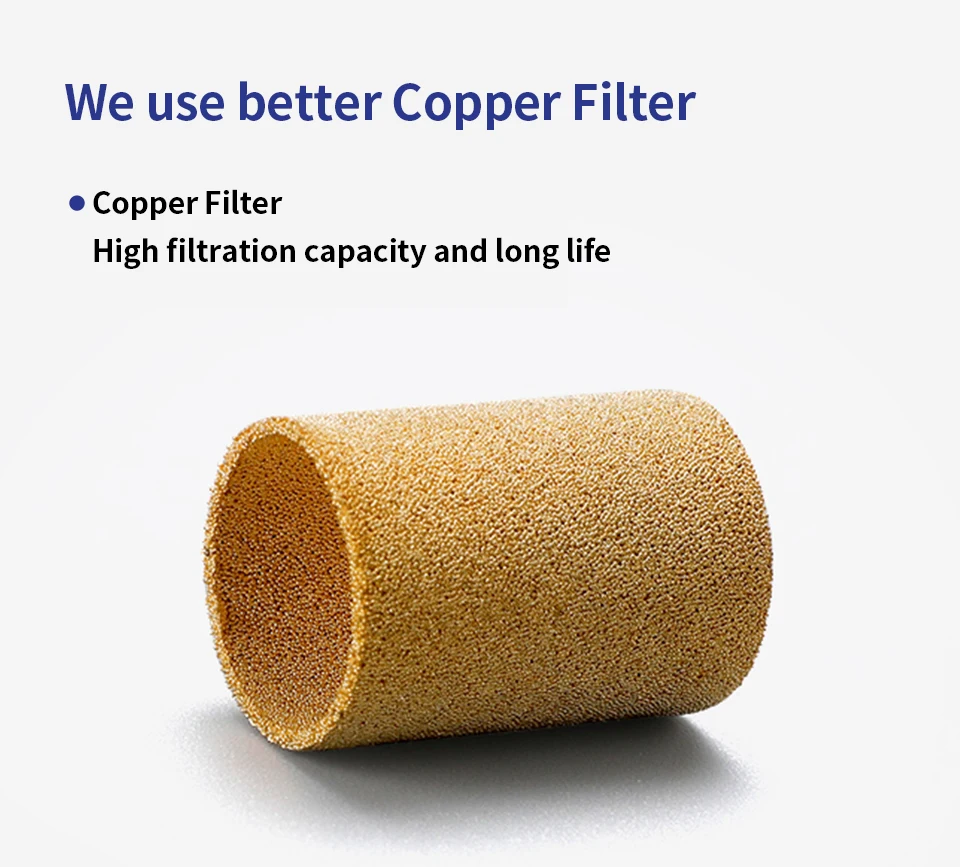 We use better Copper Filter

• Copper Filter
High filtration capacity and long life